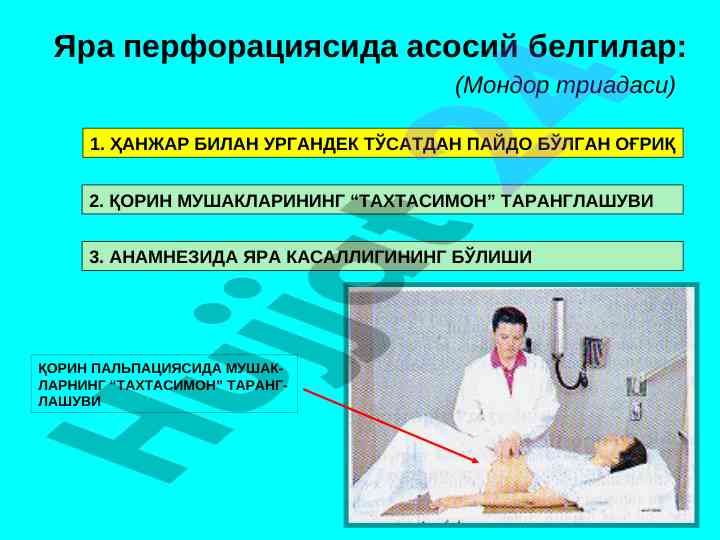 Яра перфорациясида асосий белгилар:

(Мондор триадаси)

1. ҲАНЖАР БИЛАН УРГАНДЕК ТЎСАТДАН ПАЙДО БЎЛГАН ОҒРИҚ

2. ҚОРИН МУШАКЛАРИНИНГ “ТАХТАСИМОН” ТАРАНГЛАШУВИ

3. АНАМНЕЗИДА ЯРА КАСАЛЛИГИНИНГ БЎЛИШИ

ҚОРИН ПАЛЬПАЦИЯСИДА МУШАКЛАРНИНГ “ТАХТАСИМОН” ТАРАНГЛАШУВИ

Hujjat